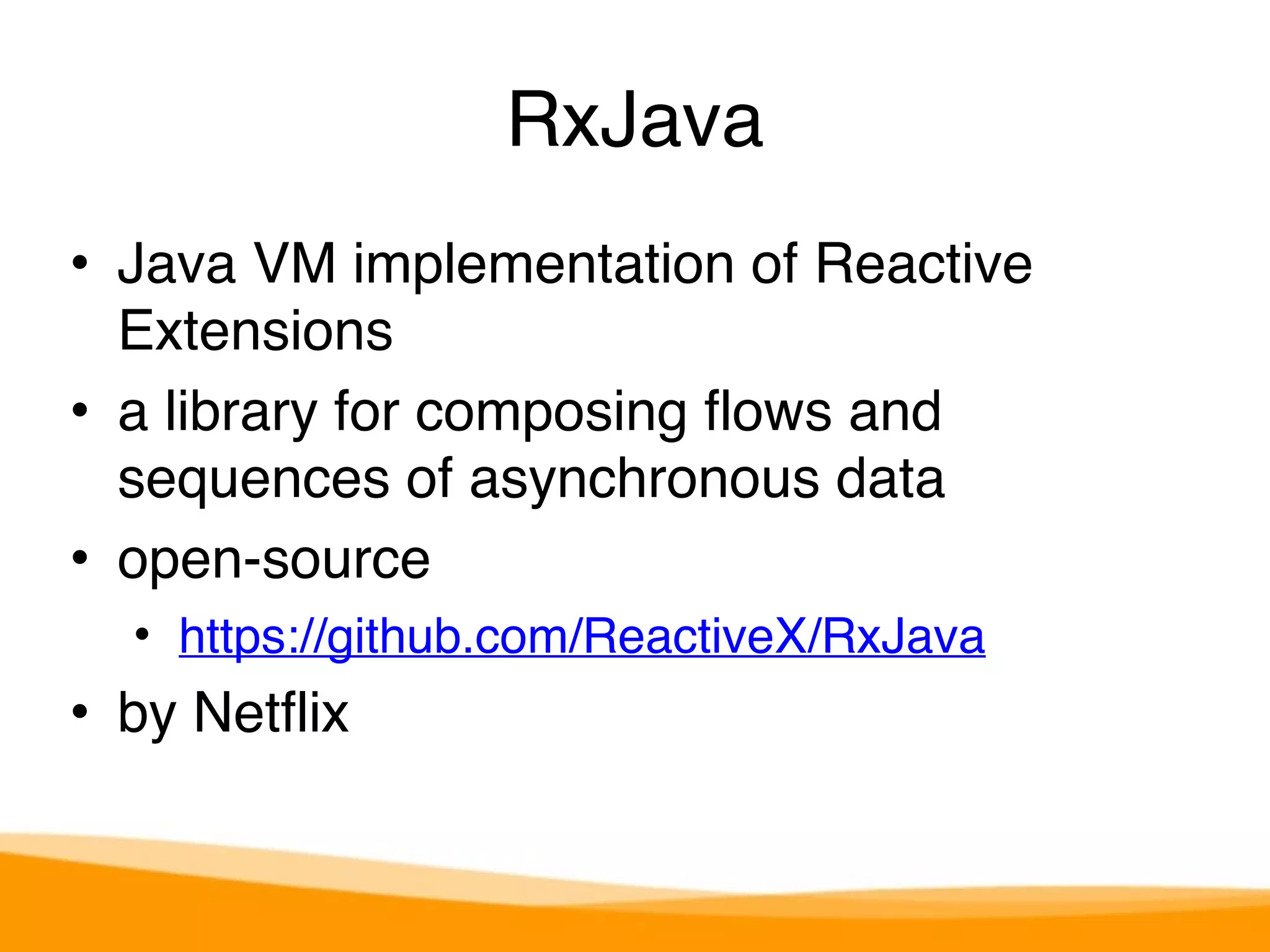 RxJava

• Java VM implementation of Reactive Extensions
• a library for composing flows and sequences of asynchronous data
• open-source
  • https://github.com/ReactiveX/RxJava
• by Netflix